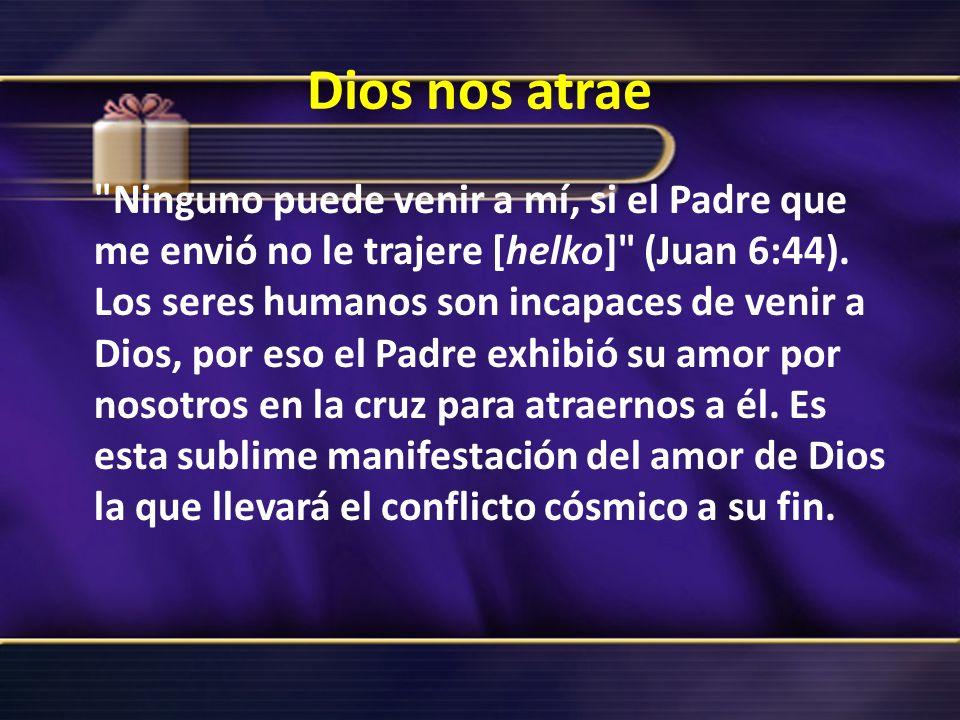 Dios nos atrae

"Ninguno puede venir a mí, si el Padre que me envió no le trajere [helko]" (Juan 6:44). Los seres humanos son incapaces de venir a Dios, por eso el Padre exhibió su amor por nosotros en la cruz para atraernos a él. Es esta sublime manifestación del amor de Dios la que llevará el conflicto cósmico a su fin.